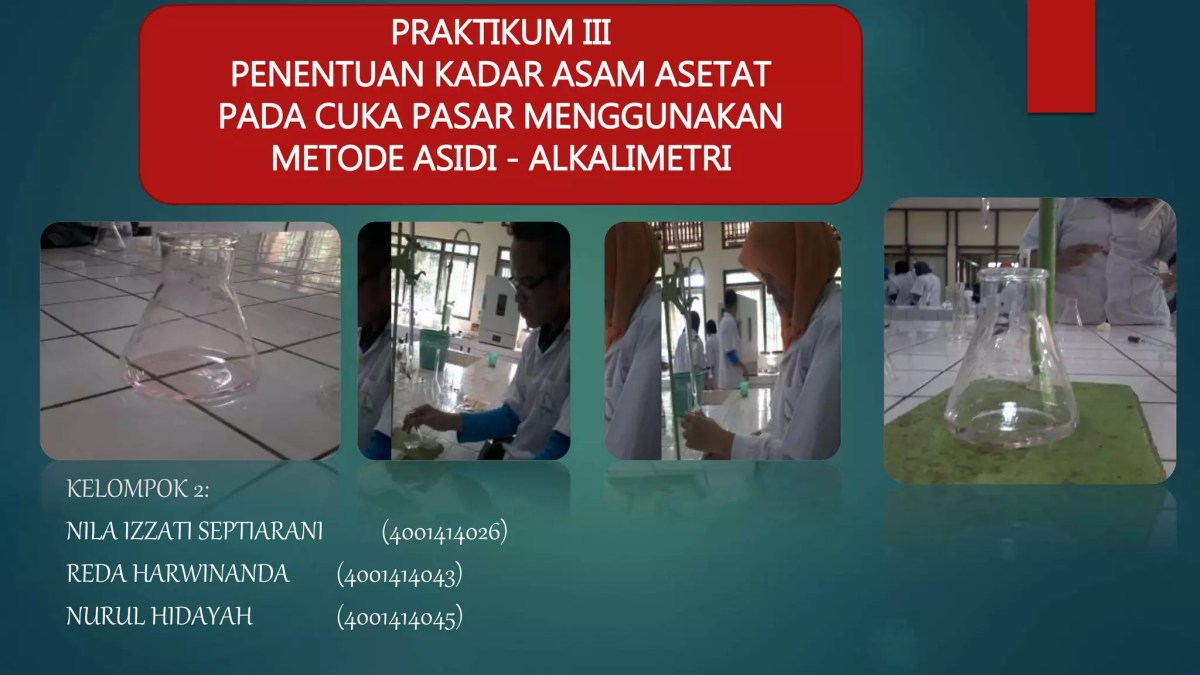 PRAKTIKUM III
PENENTUAN KADAR ASAM ASETAT PADA CUKA PASAR MENGGUNAKAN METODE ASIDI - ALKALIMETRI

KELOMPOK 2:
NILA IZZATI SEPTIARANI (4001414026)
REDA HARWINANDA (4001414043)
NURUL HIDAYAH (4001414045)